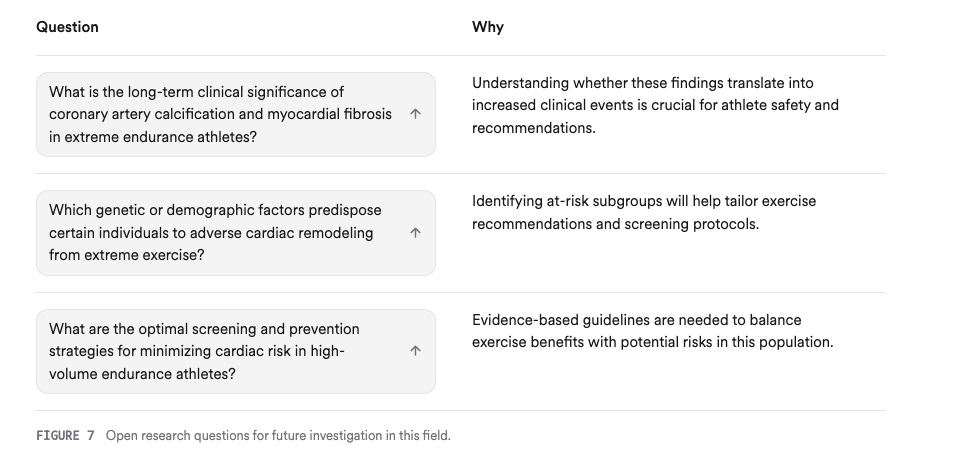 | Question | Why |
|---|---|
| What is the long-term clinical significance of coronary artery calcification and myocardial fibrosis in extreme endurance athletes? ↑ | Understanding whether these findings translate into increased clinical events is crucial for athlete safety and recommendations. |
| Which genetic or demographic factors predispose certain individuals to adverse cardiac remodeling from extreme exercise? ↑ | Identifying at-risk subgroups will help tailor exercise recommendations and screening protocols. |
| What are the optimal screening and prevention strategies for minimizing cardiac risk in high-volume endurance athletes? ↑ | Evidence-based guidelines are needed to balance exercise benefits with potential risks in this population. |

FIGURE 7 Open research questions for future investigation in this field.